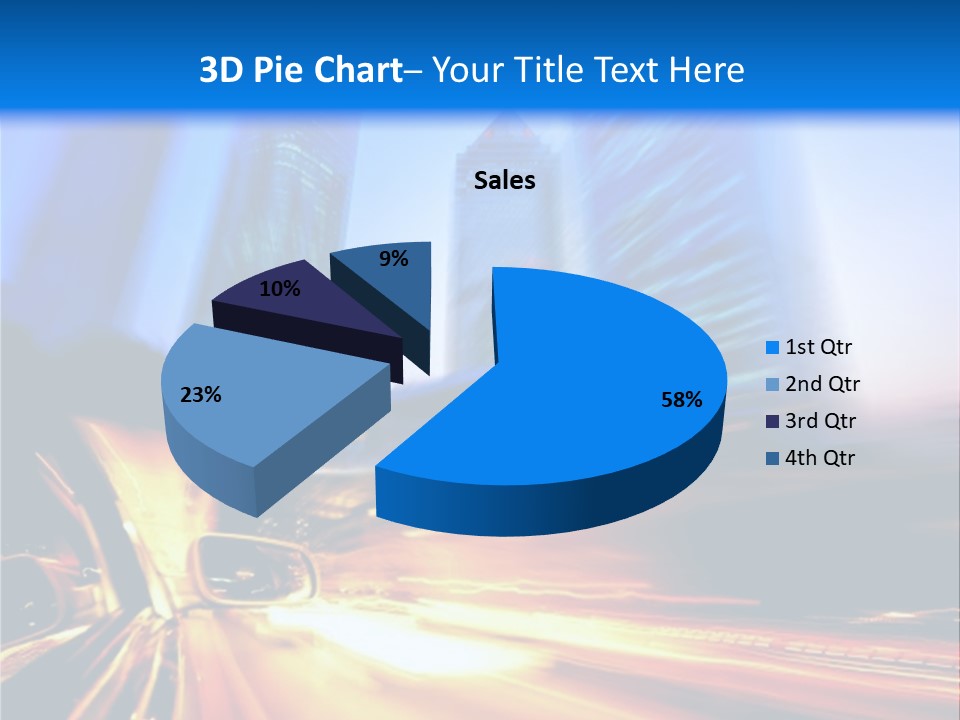 3D Pie Chart– Your Title Text Here

Sales

9%

10%

23%

58%

1st Qtr
2nd Qtr
3rd Qtr
4th Qtr